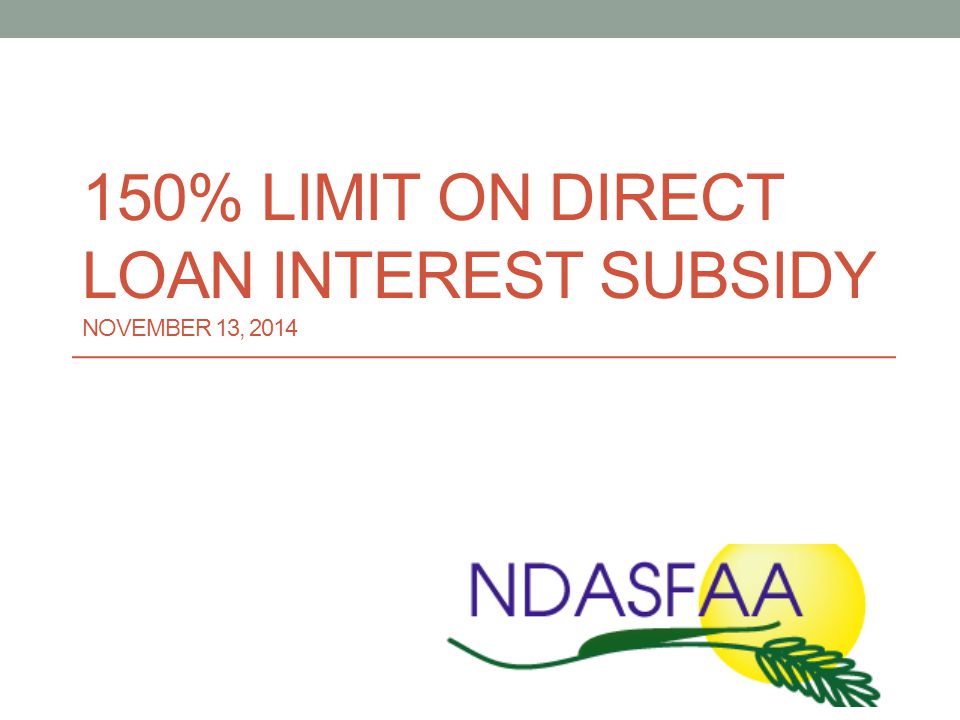 150% LIMIT ON DIRECT LOAN INTEREST SUBSIDY

NOVEMBER 13, 2014

NDASFAA